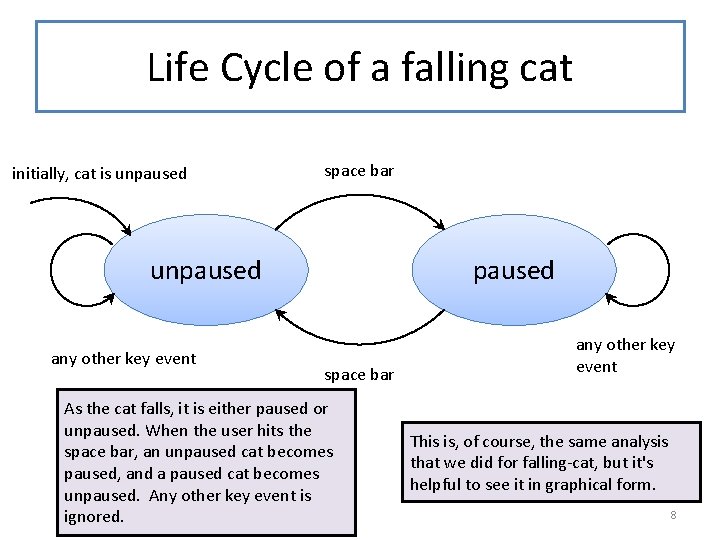 Life Cycle of a falling cat

initially, cat is unpaused

space bar

unpaused

paused

any other key event

space bar

any other key event

As the cat falls, it is either paused or unpaused. When the user hits the space bar, an unpaused cat becomes paused, and a paused cat becomes unpaused. Any other key event is ignored.

This is, of course, the same analysis that we did for falling-cat, but it's helpful to see it in graphical form.

8